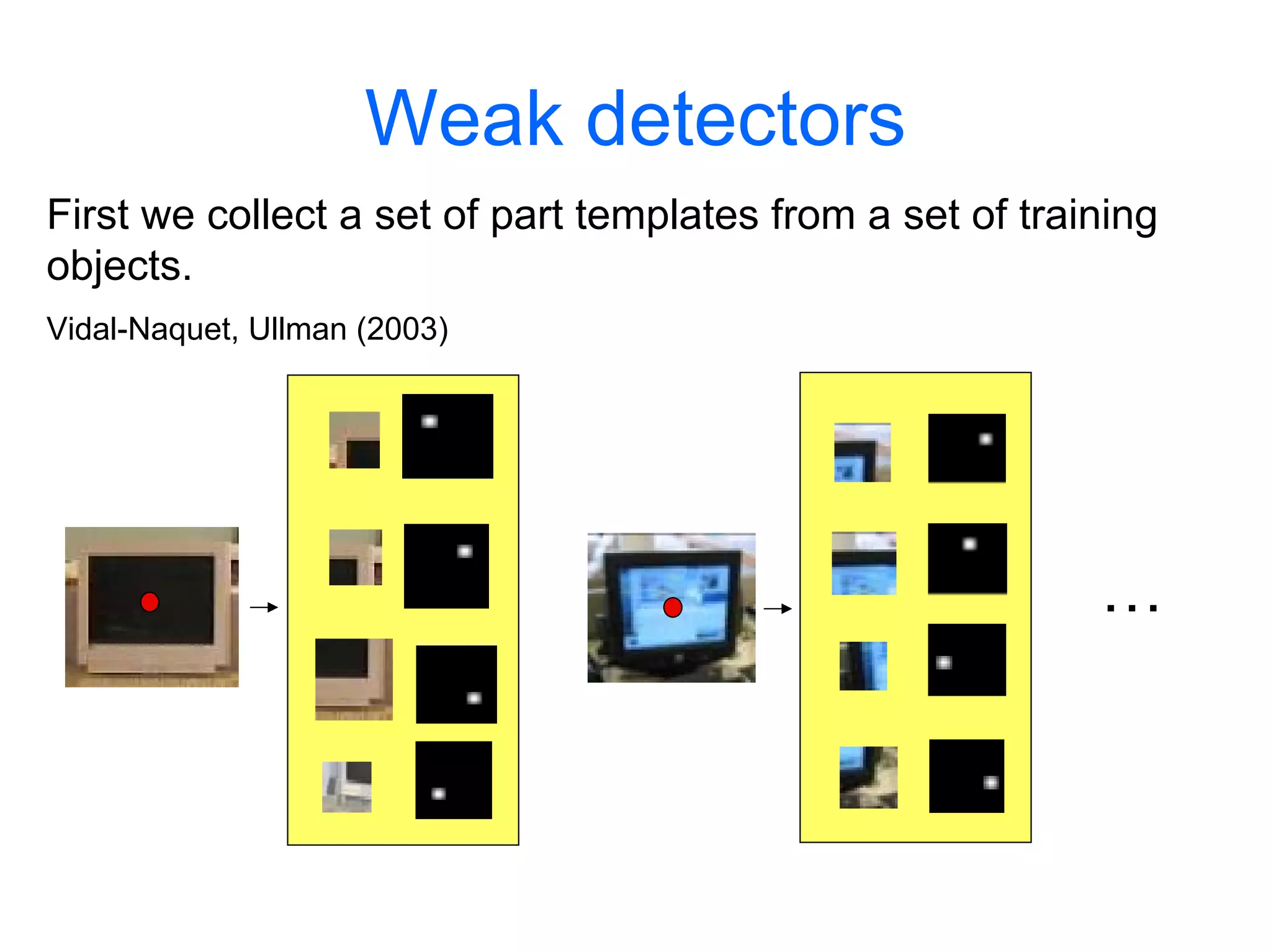 Weak detectors

First we collect a set of part templates from a set of training objects.

Vidal-Naquet, Ullman (2003)

…